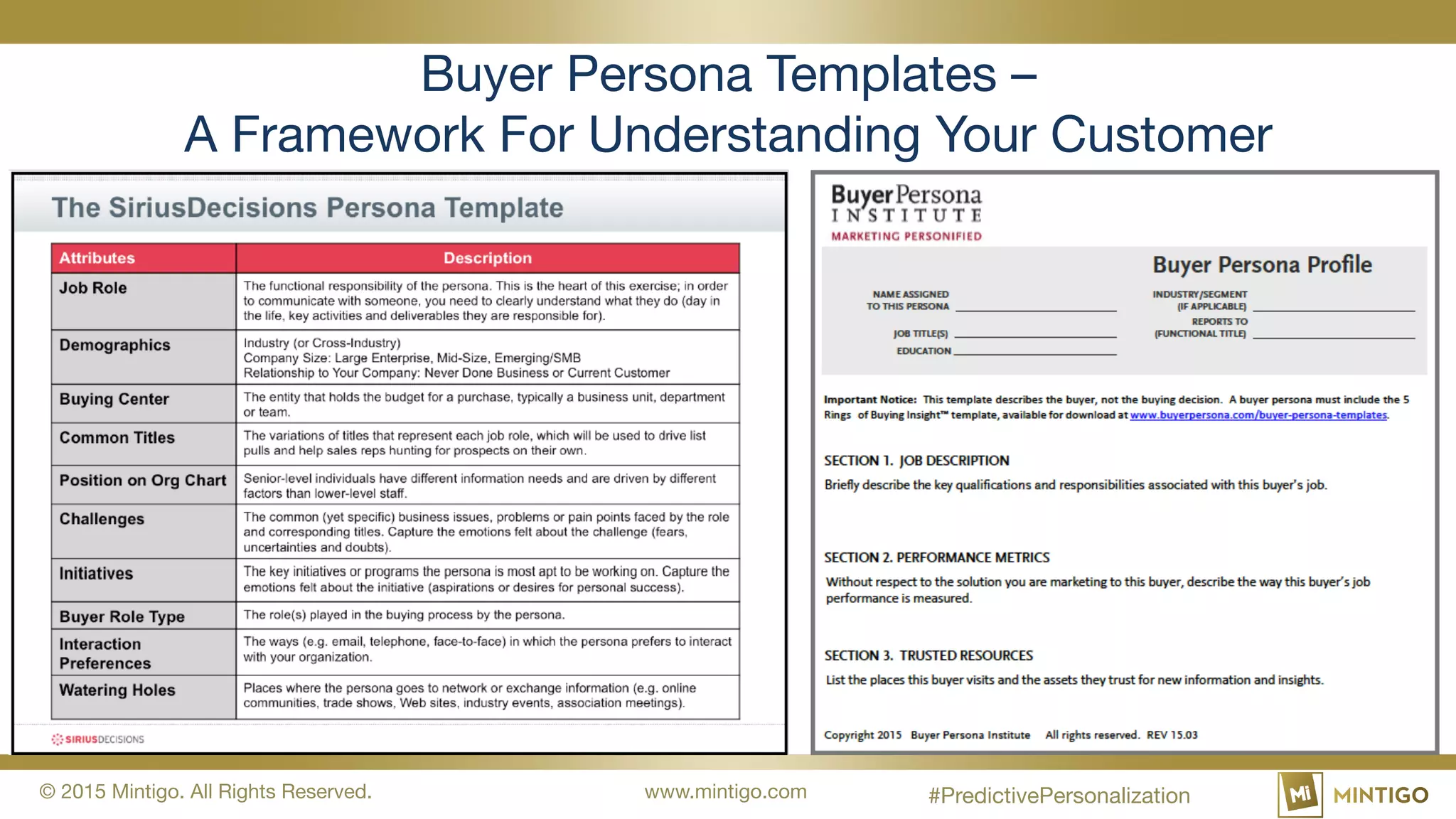 Buyer Persona Templates –
A Framework For Understanding Your Customer

The SiriusDecisions Persona Template

| Attributes | Description |
|---|---|
| Job Role | The functional responsibility of the persona. This is the heart of this exercise; in order to communicate with someone, you need to clearly understand what they do (day in the life, key activities and deliverables they are responsible for). |
| Demographics | Industry (or Cross-Industry) Company Size: Large Enterprise, Mid-Size, Emerging/SMB Relationship to Your Company: Never Done Business or Current Customer |
| Buying Center | The entity that holds the budget for a purchase, typically a business unit, department or team. |
| Common Titles | The variations of titles that represent each job role, which will be used to drive list pulls and help sales reps hunting for prospects on their own. |
| Position on Org Chart | Senior-level individuals have different information needs and are driven by different factors than lower-level staff. |
| Challenges | The common (yet specific) business issues, problems or pain points faced by the role and corresponding titles. Capture the emotions felt about the challenge (fears, uncertainties and doubts). |
| Initiatives | The key initiatives or programs the persona is most apt to be working on. Capture the emotions felt about the initiative (aspirations or desires for personal success). |
| Buyer Role Type | The role(s) played in the buying process by the persona. |
| Interaction Preferences | The ways (e.g. email, telephone, face-to-face) in which the persona prefers to interact with your organization. |
| Watering Holes | Places where the persona goes to network or exchange information (e.g. online communities, trade shows, Web sites, industry events, association meetings). |

SIRIUSDECISIONS

Buyer Persona INSTITUTE
MARKETING PERSONIFIED

Buyer Persona Profile

NAME ASSIGNED TO THIS PERSONA
JOB TITLE(S)
EDUCATION
INDUSTRY/SEGMENT (IF APPLICABLE)
REPORTS TO (FUNCTIONAL TITLE)

Important Notice: This template describes the buyer, not the buying decision. A buyer persona must include the 5 Rings of Buying Insight™ template, available for download at www.buyerpersona.com/buyer-persona-templates.

SECTION 1. JOB DESCRIPTION
Briefly describe the key qualifications and responsibilities associated with this buyer's job.

SECTION 2. PERFORMANCE METRICS
Without respect to the solution you are marketing to this buyer, describe the way this buyer's job performance is measured.

SECTION 3. TRUSTED RESOURCES
List the places this buyer visits and the assets they trust for new information and insights.

Copyright 2015 Buyer Persona Institute All rights reserved. REV 15.03

© 2015 Mintigo. All Rights Reserved.
www.mintigo.com
#PredictivePersonalization
Mi MINTIGO